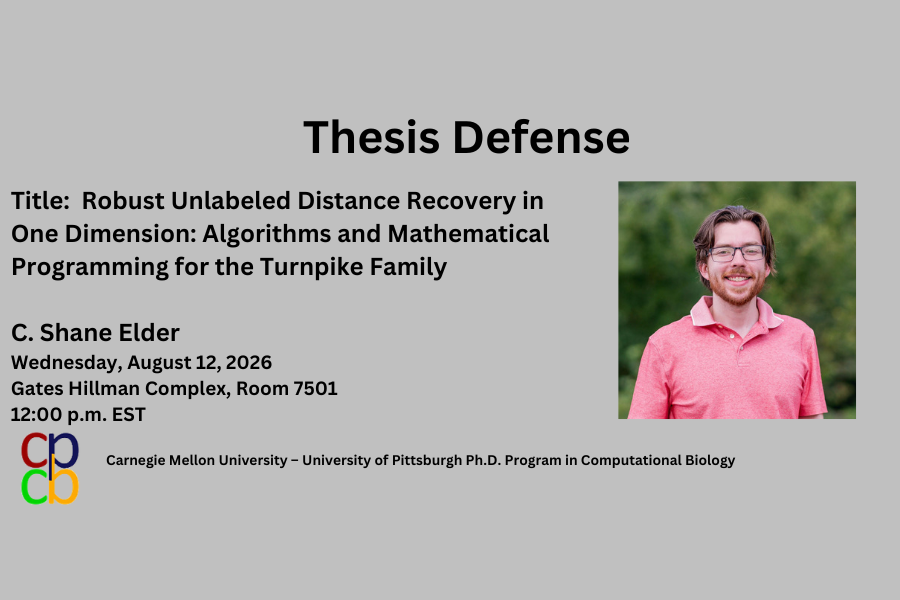 Thesis Defense

Title: Robust Unlabeled Distance Recovery in One Dimension: Algorithms and Mathematical Programming for the Turnpike Family

C. Shane Elder
Wednesday, August 12, 2026
Gates Hillman Complex, Room 7501
12:00 p.m. EST

cpcb

Carnegie Mellon University – University of Pittsburgh Ph.D. Program in Computational Biology